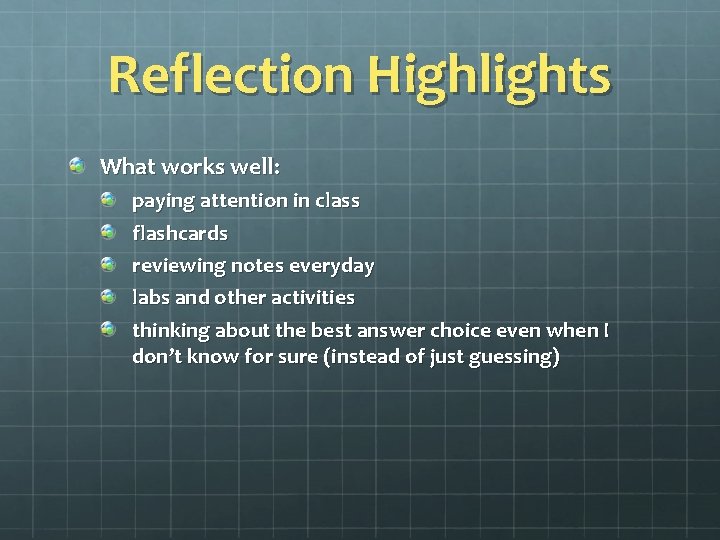 Reflection Highlights

What works well:

paying attention in class

flashcards

reviewing notes everyday

labs and other activities

thinking about the best answer choice even when I don't know for sure (instead of just guessing)